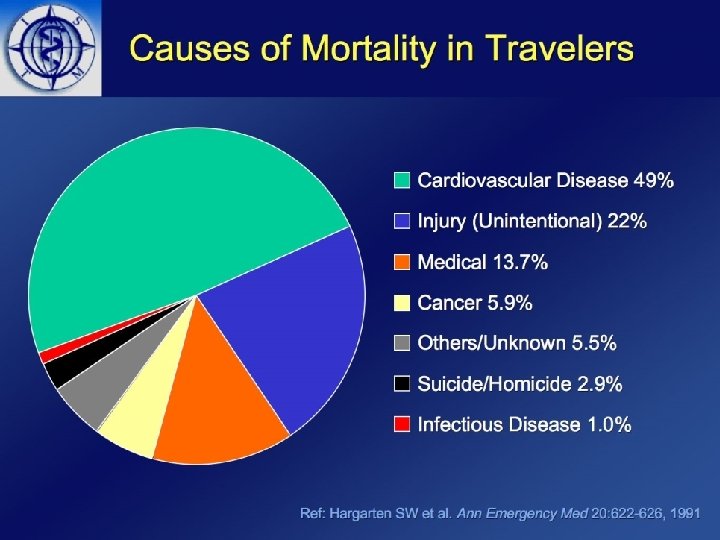 I S T M

Causes of Mortality in Travelers

Cardiovascular Disease 49%

Injury (Unintentional) 22%

Medical 13.7%

Cancer 5.9%

Others/Unknown 5.5%

Suicide/Homicide 2.9%

Infectious Disease 1.0%

Ref: Hargarten SW et al. Ann Emergency Med 20:622-626, 1991